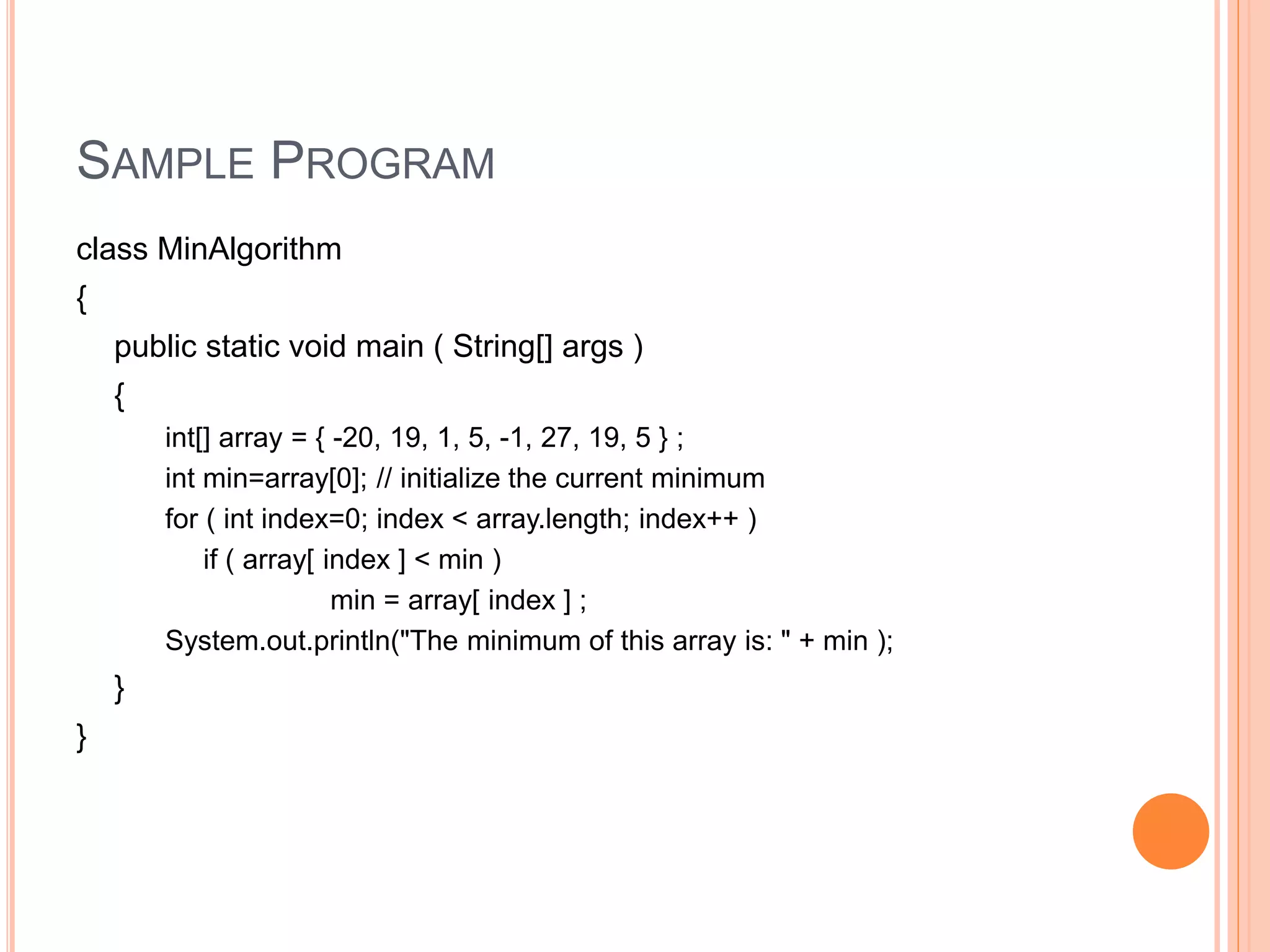 SAMPLE PROGRAM

class MinAlgorithm
{
public static void main ( String[] args )
{
int[] array = { -20, 19, 1, 5, -1, 27, 19, 5 } ;
int min=array[0]; // initialize the current minimum
for ( int index=0; index < array.length; index++ )
if ( array[ index ] < min )
min = array[ index ] ;
System.out.println("The minimum of this array is: " + min );
}
}